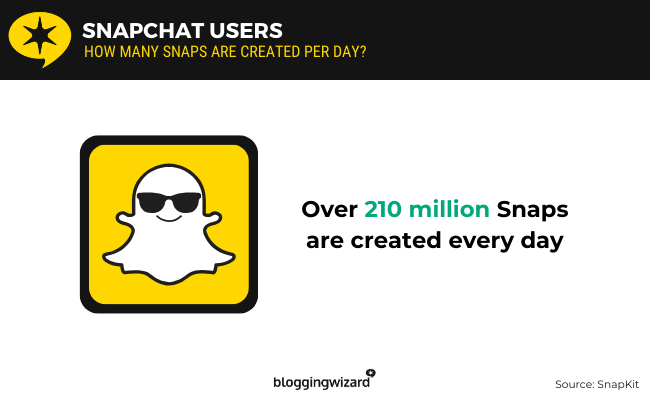 SNAPCHAT USERS
HOW MANY SNAPS ARE CREATED PER DAY?

Over 210 million Snaps are created every day

bloggingwizard

Source: SnapKit